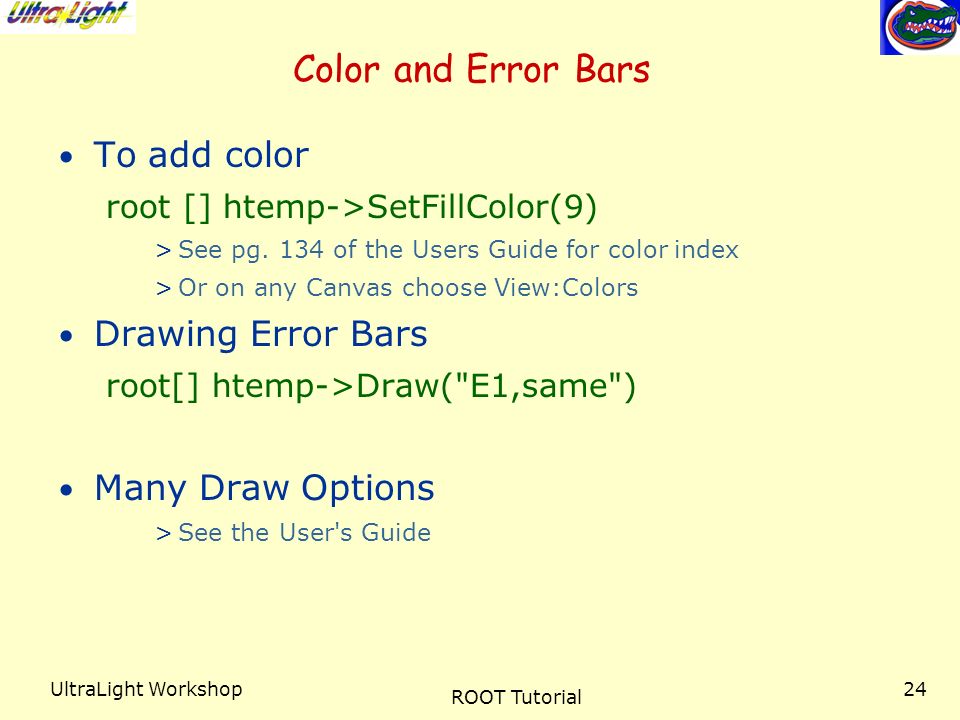 UltraLight

Color and Error Bars

• To add color

root [] htemp->SetFillColor(9)

> See pg. 134 of the Users Guide for color index

> Or on any Canvas choose View:Colors

• Drawing Error Bars

root[] htemp->Draw("E1,same")

• Many Draw Options

> See the User's Guide

UltraLight Workshop

ROOT Tutorial

24